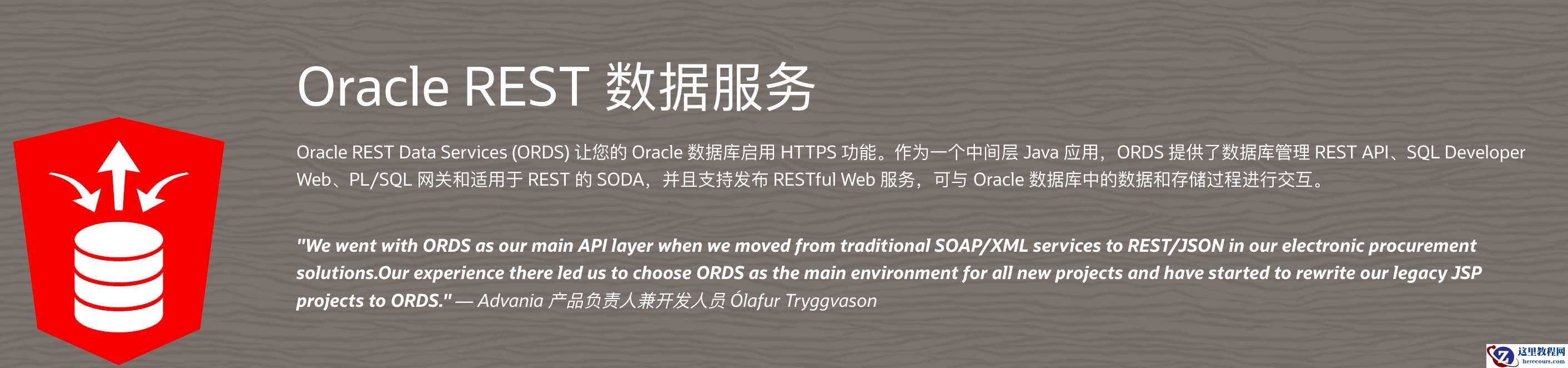 Oracle REST 数据服务

Oracle REST Data Services (ORDS) 让您的 Oracle 数据库启用 HTTPS 功能。作为一个中间层 Java 应用，ORDS 提供了数据库管理 REST API、SQL Developer Web、PL/SQL 网关和适用于 REST 的 SODA，并且支持发布 RESTful Web 服务，可与 Oracle 数据库中的数据和存储过程进行交互。

"We went with ORDS as our main API layer when we moved from traditional SOAP/XML services to REST/JSON in our electronic procurement solutions.Our experience there led us to choose ORDS as the main environment for all new projects and have started to rewrite our legacy JSP projects to ORDS." — Advania 产品负责人兼开发人员 Ólafur Tryggvason

这里教程网
herecours.com